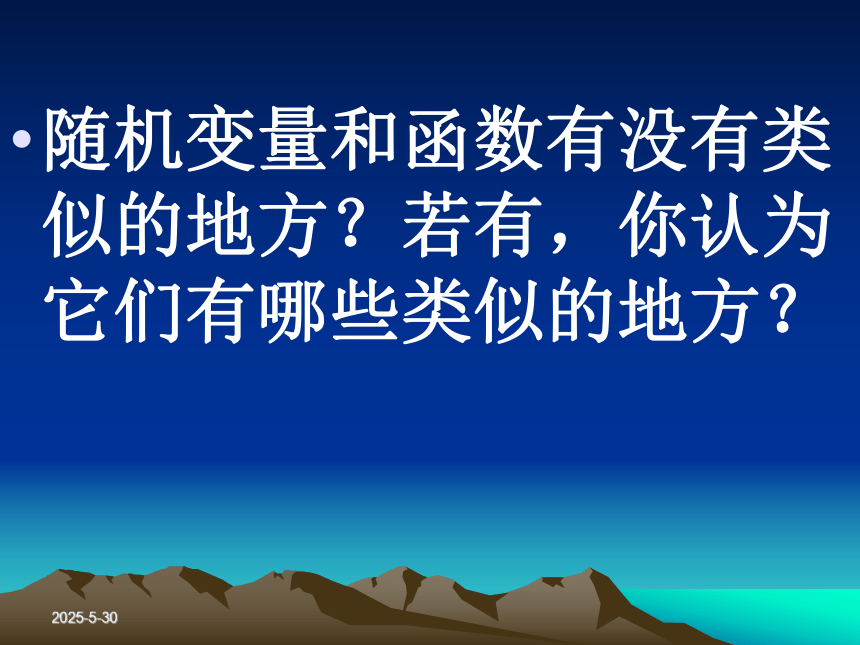 • 随机变量和函数有没有类似的地方？若有，你认为它们有哪些类似的地方？

2025-5-30